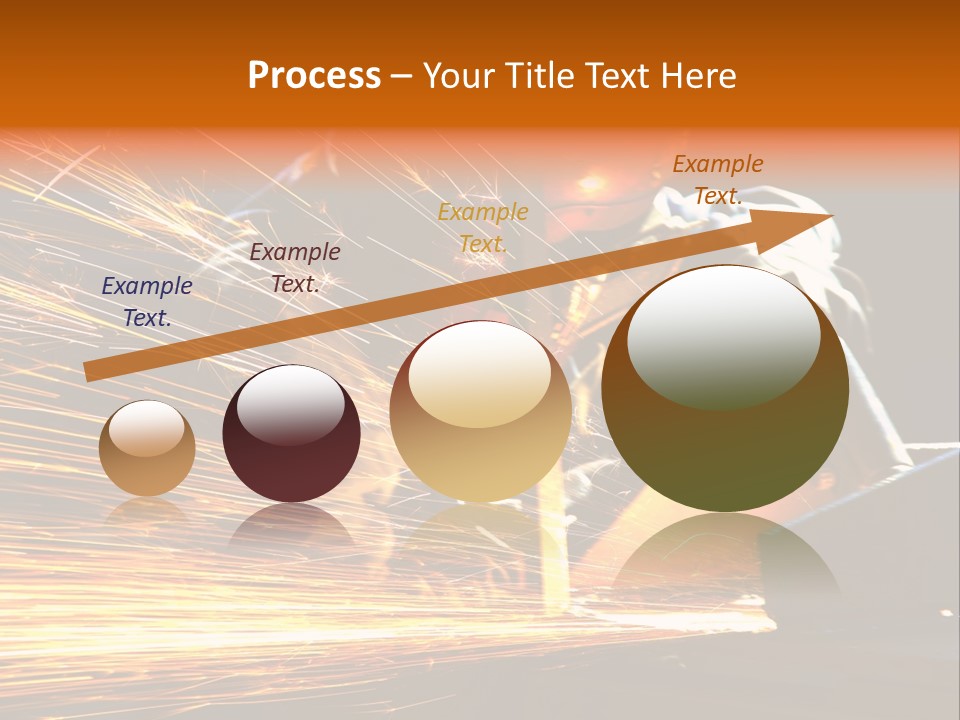 Process – Your Title Text Here

Example Text.

Example Text.

Example Text.

Example Text.